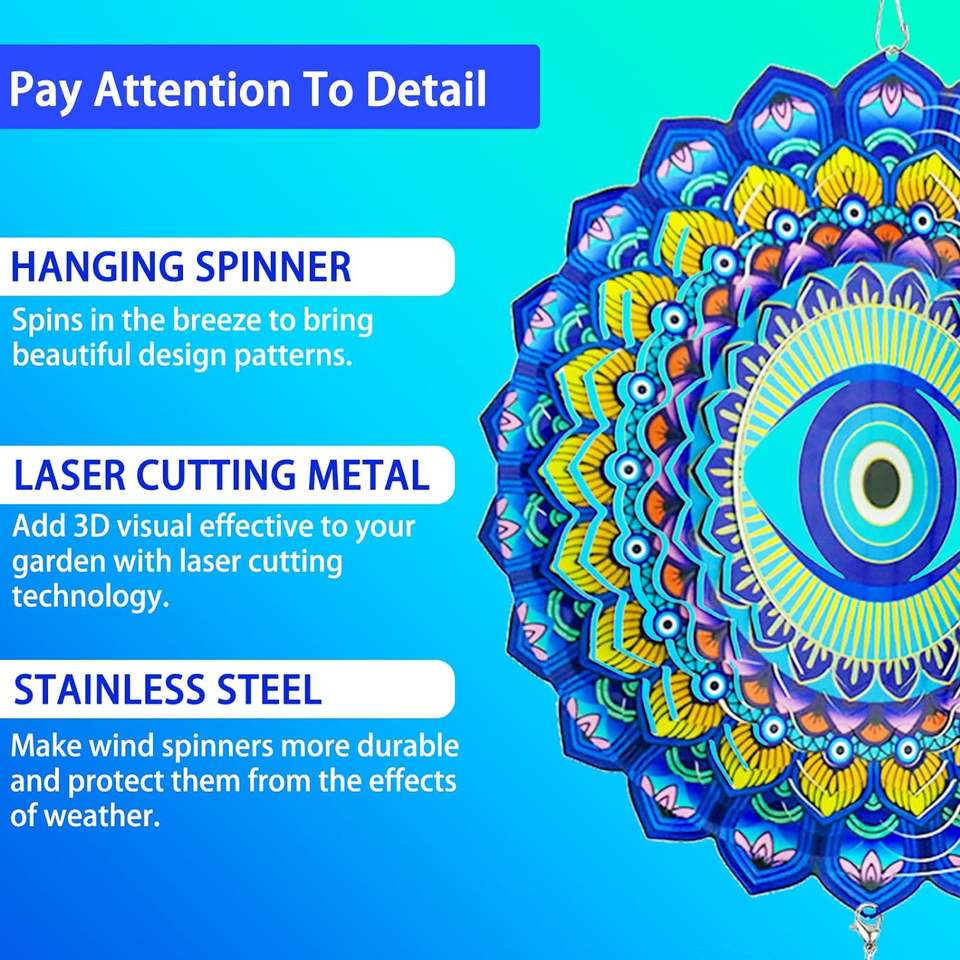 Pay Attention To Detail

HANGING SPINNER

Spins in the breeze to bring beautiful design patterns.

LASER CUTTING METAL

Add 3D visual effective to your garden with laser cutting technology.

STAINLESS STEEL

Make wind spinners more durable and protect them from the effects of weather.